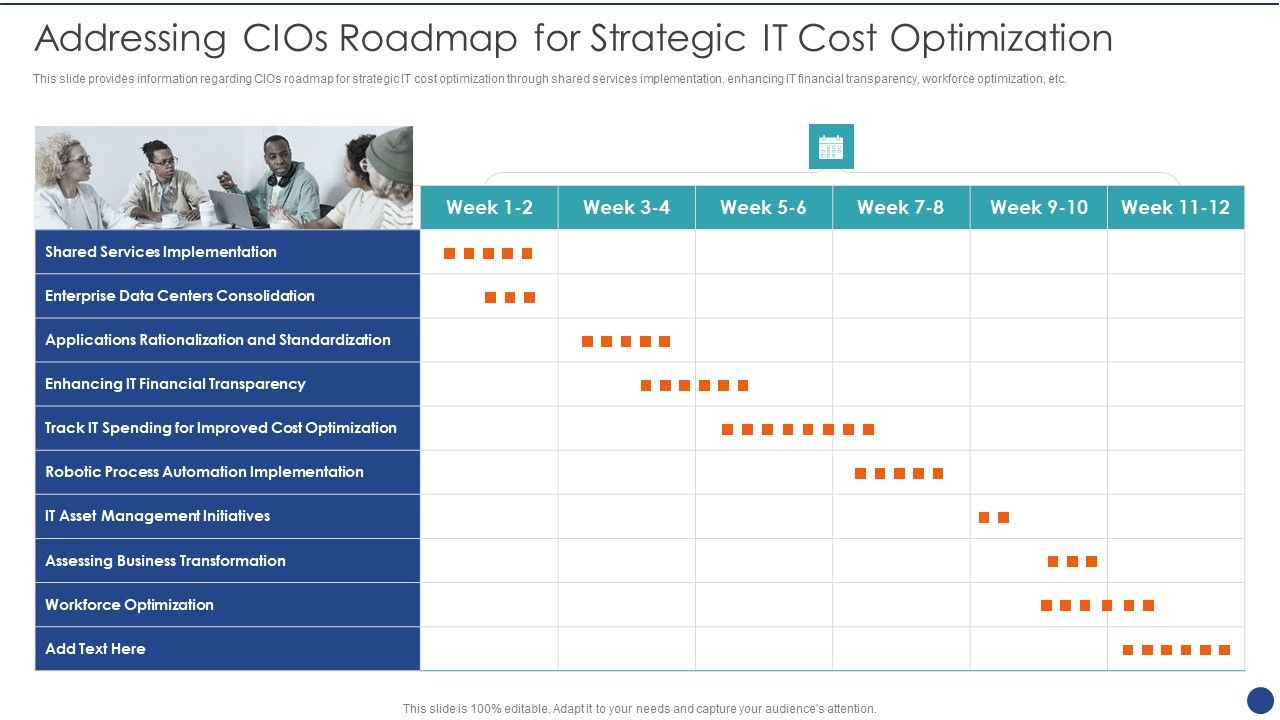 Addressing CIOs Roadmap for Strategic IT Cost Optimization

This slide provides information regarding CIOs roadmap for strategic IT cost optimization through shared services implementation, enhancing IT financial transparency, workforce optimization, etc.

| | Week 1-2 | Week 3-4 | Week 5-6 | Week 7-8 | Week 9-10 | Week 11-12 |
|---|---|---|---|---|---|---|
| Shared Services Implementation | | | | | | |
| Enterprise Data Centers Consolidation | | | | | | |
| Applications Rationalization and Standardization | | | | | | |
| Enhancing IT Financial Transparency | | | | | | |
| Track IT Spending for Improved Cost Optimization | | | | | | |
| Robotic Process Automation Implementation | | | | | | |
| IT Asset Management Initiatives | | | | | | |
| Assessing Business Transformation | | | | | | |
| Workforce Optimization | | | | | | |
| Add Text Here | | | | | | |

This slide is 100% editable. Adapt it to your needs and capture your audience's attention.